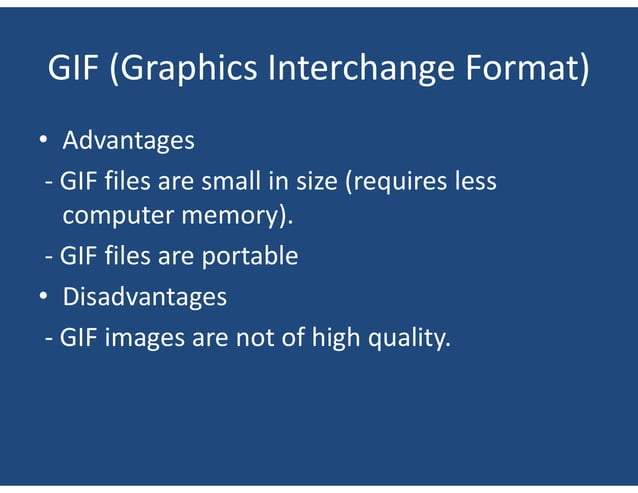 GIF (Graphics Interchange Format)

• Advantages

- GIF files are small in size (requires less computer memory).

- GIF files are portable

• Disadvantages

- GIF images are not of high quality.